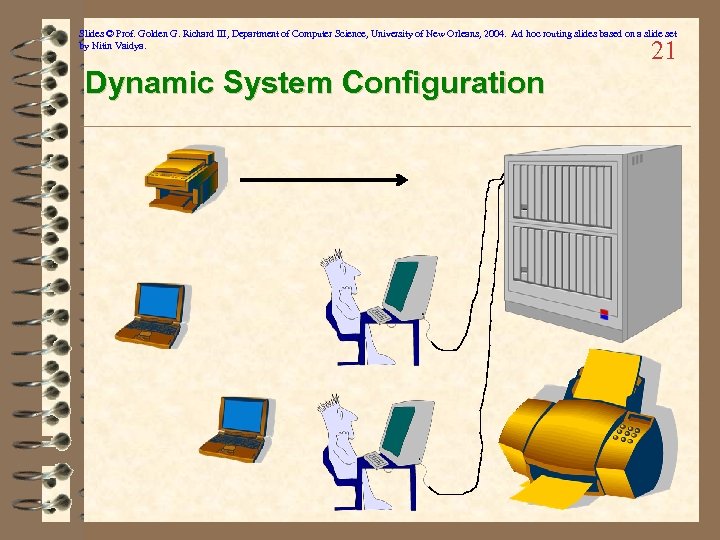 Slides © Prof. Golden G. Richard III, Department of Computer Science, University of New Orleans, 2004. Ad hoc routing slides based on a slide set by Nitin Vaidya.

21

Dynamic System Configuration